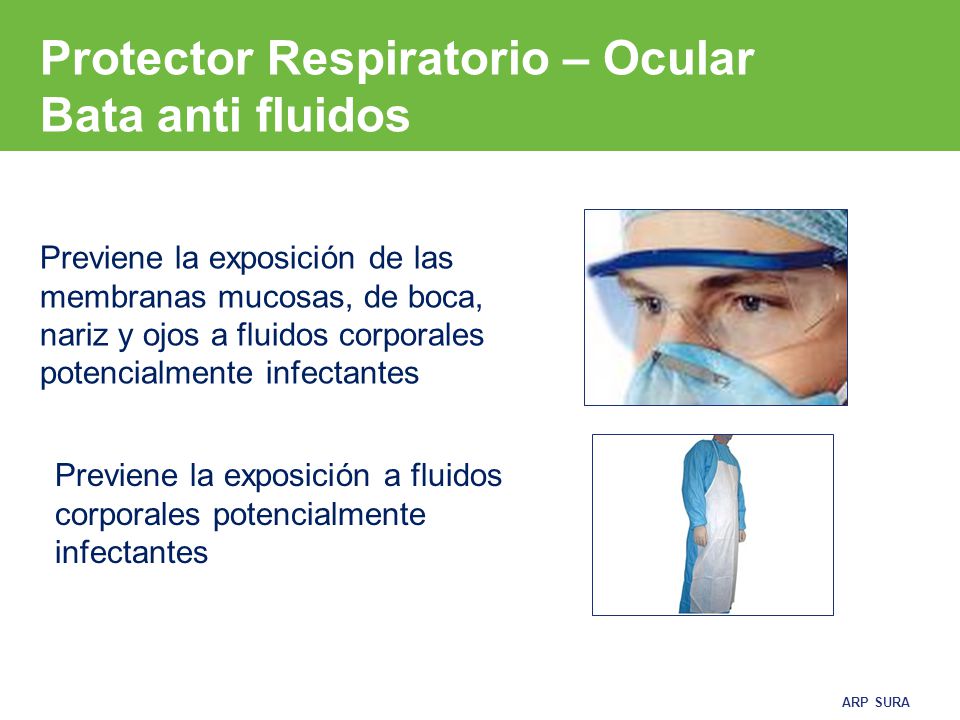 Protector Respiratorio – Ocular
Bata anti fluidos

Previene la exposición de las membranas mucosas, de boca, nariz y ojos a fluidos corporales potencialmente infectantes

Previene la exposición a fluidos corporales potencialmente infectantes

ARP SURA